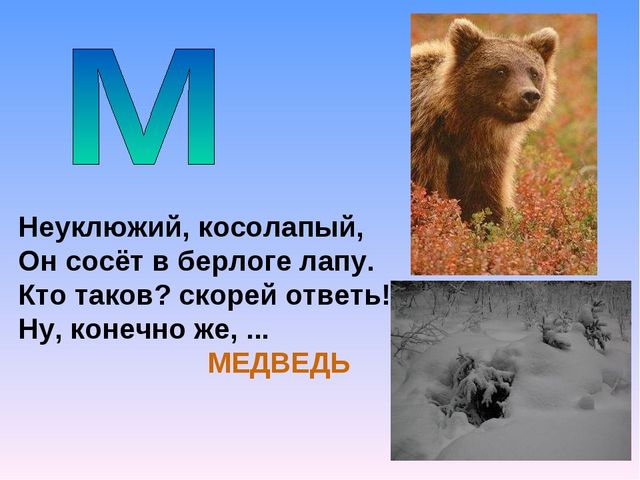 М

Неуклюжий, косолапый,
Он сосёт в берлоге лапу.
Кто таков? скорей ответь!
Ну, конечно же, ...

МЕДВЕДЬ